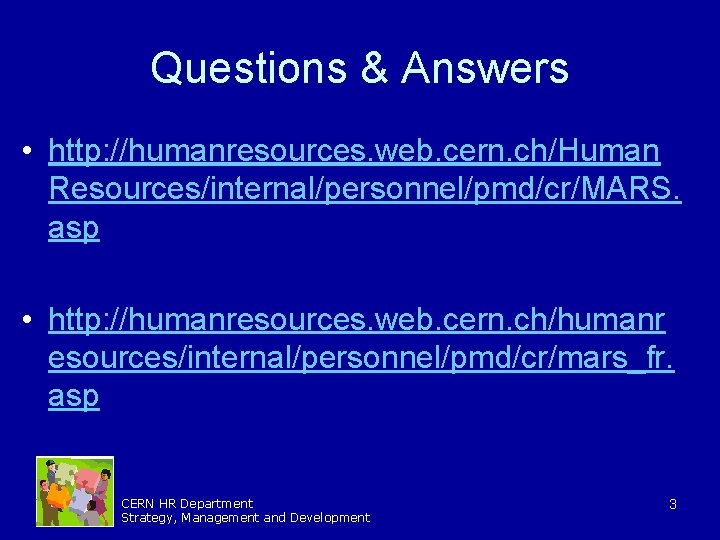 Questions & Answers

• http://humanresources.web.cern.ch/HumanResources/internal/personnel/pmd/cr/MARS.asp

• http://humanresources.web.cern.ch/humanresources/internal/personnel/pmd/cr/mars_fr.asp

CERN HR Department
Strategy, Management and Development

3